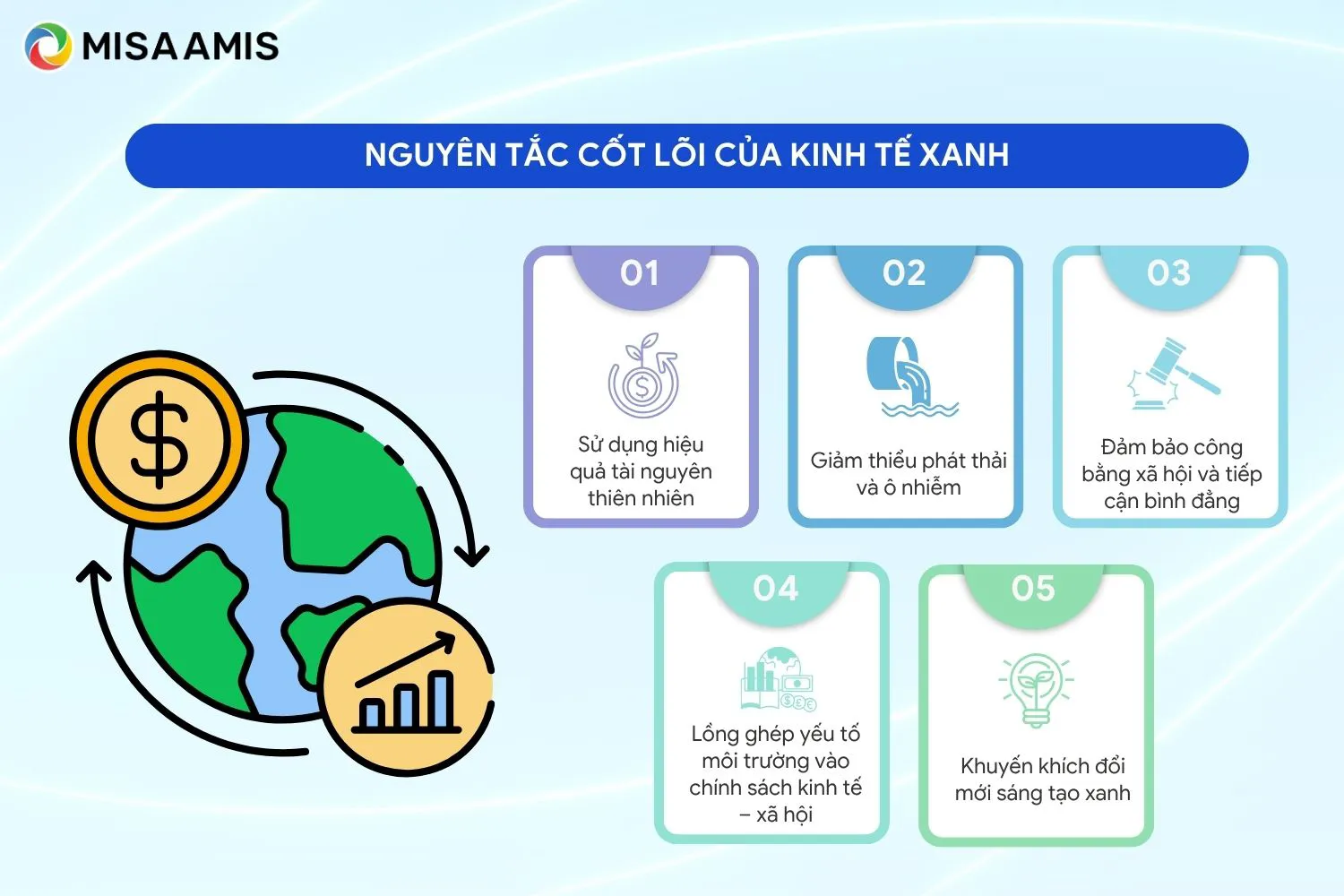 MISA AMIS

NGUYÊN TẮC CỐT LÕI CỦA KINH TẾ XANH

01
Sử dụng hiệu quả tài nguyên thiên nhiên

02
Giảm thiểu phát thải và ô nhiễm

03
Đảm bảo công bằng xã hội và tiếp cận bình đẳng

04
Lồng ghép yếu tố môi trường vào chính sách kinh tế – xã hội

05
Khuyến khích đổi mới sáng tạo xanh